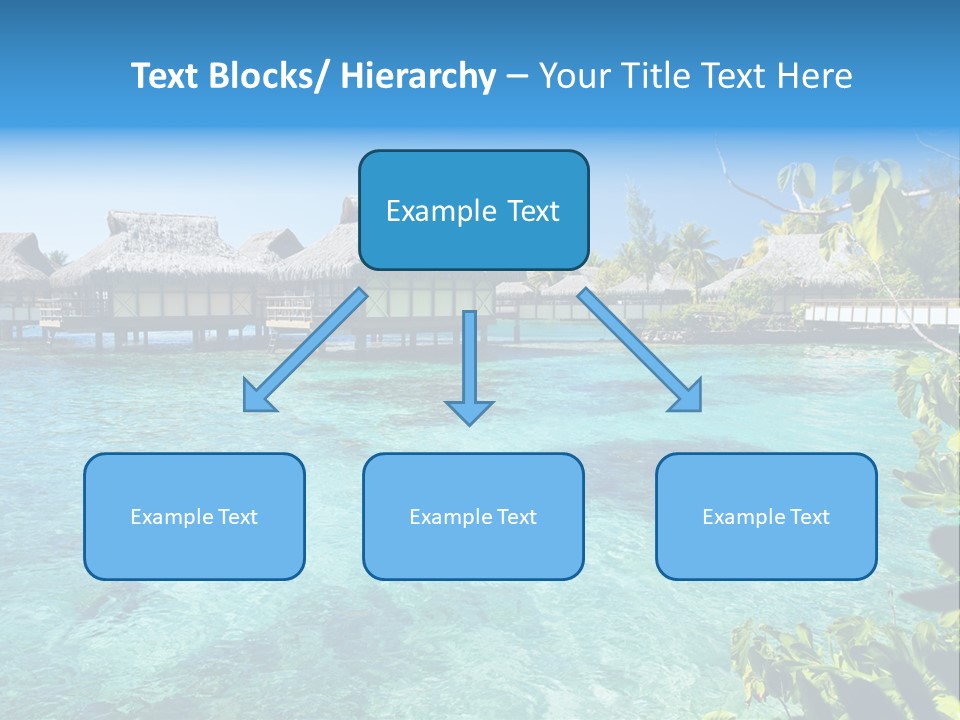 Text Blocks/ Hierarchy – Your Title Text Here

Example Text

Example Text

Example Text

Example Text